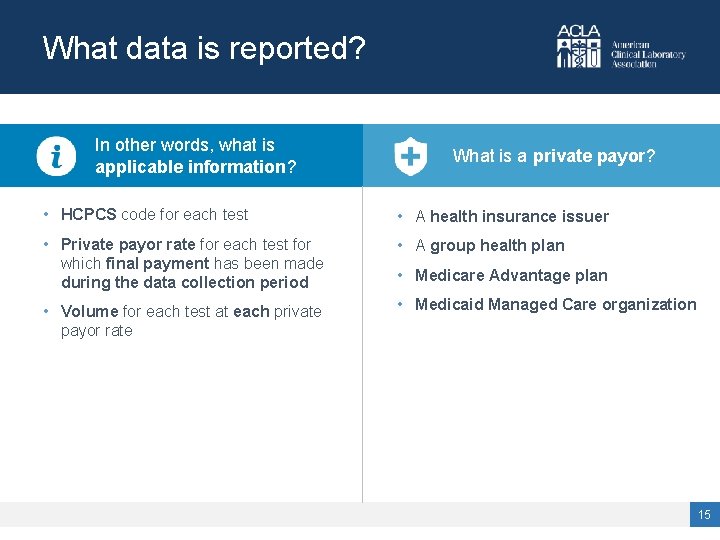 What data is reported?

ACLA American Clinical Laboratory Association

In other words, what is applicable information?

• HCPCS code for each test
• Private payor rate for each test for which final payment has been made during the data collection period
• Volume for each test at each private payor rate

What is a private payor?

• A health insurance issuer
• A group health plan
• Medicare Advantage plan
• Medicaid Managed Care organization

15